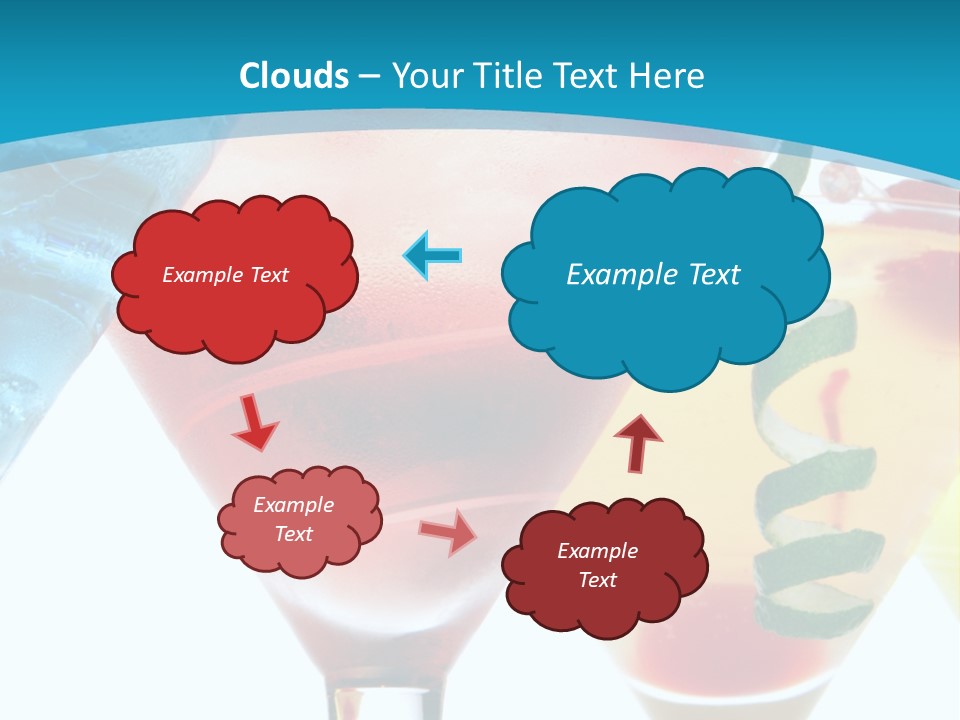 Clouds – Your Title Text Here

Example Text

Example Text

Example Text

Example Text